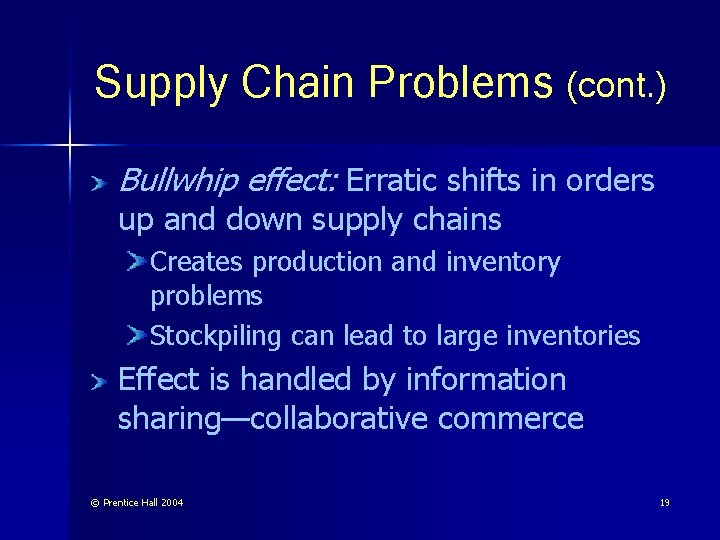 Supply Chain Problems (cont.)

Bullwhip effect: Erratic shifts in orders up and down supply chains

Creates production and inventory problems

Stockpiling can lead to large inventories

Effect is handled by information sharing—collaborative commerce

© Prentice Hall 2004

19